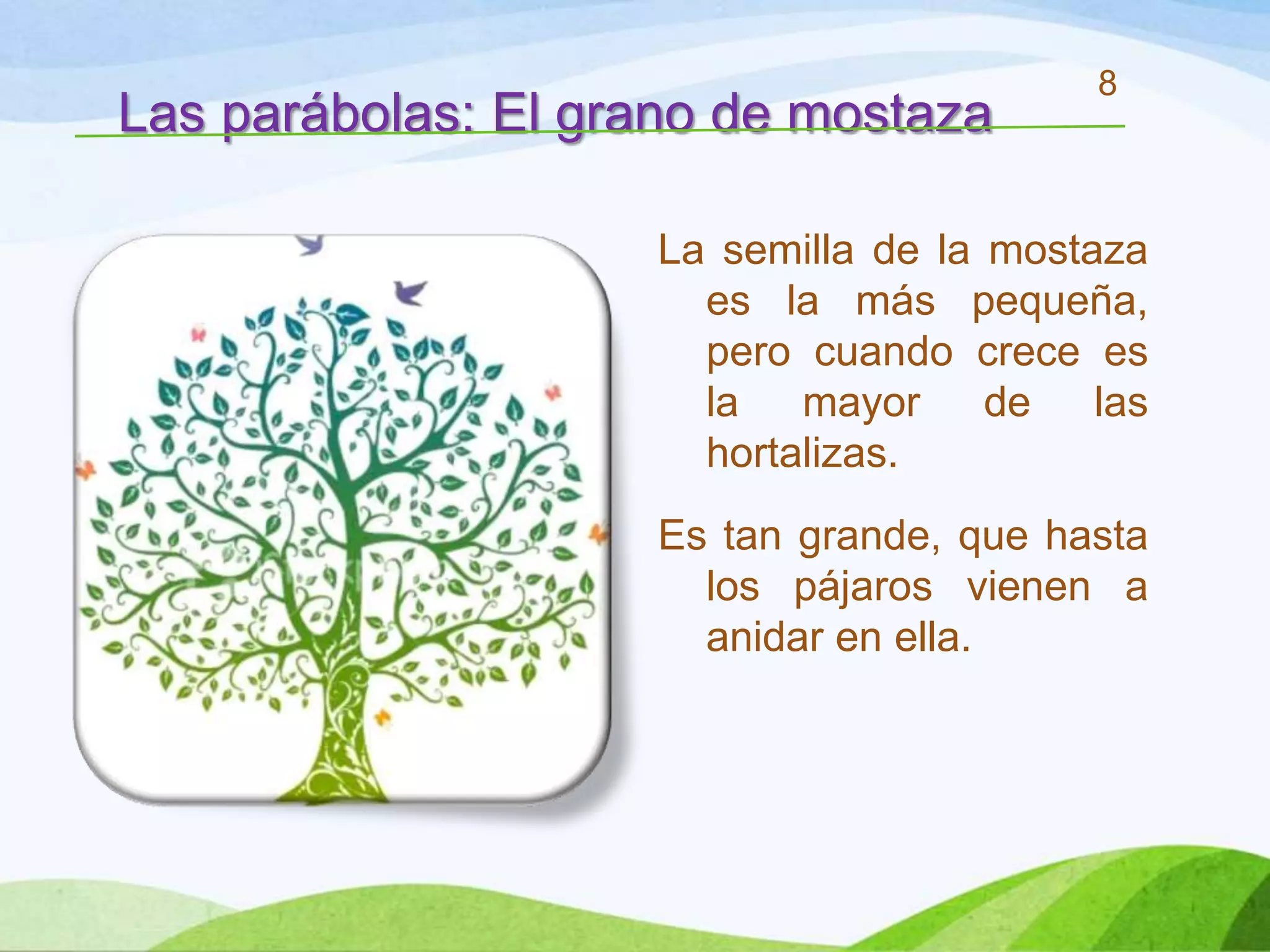 8

Las parábolas: El grano de mostaza

La semilla de la mostaza es la más pequeña, pero cuando crece es la mayor de las hortalizas.

Es tan grande, que hasta los pájaros vienen a anidar en ella.